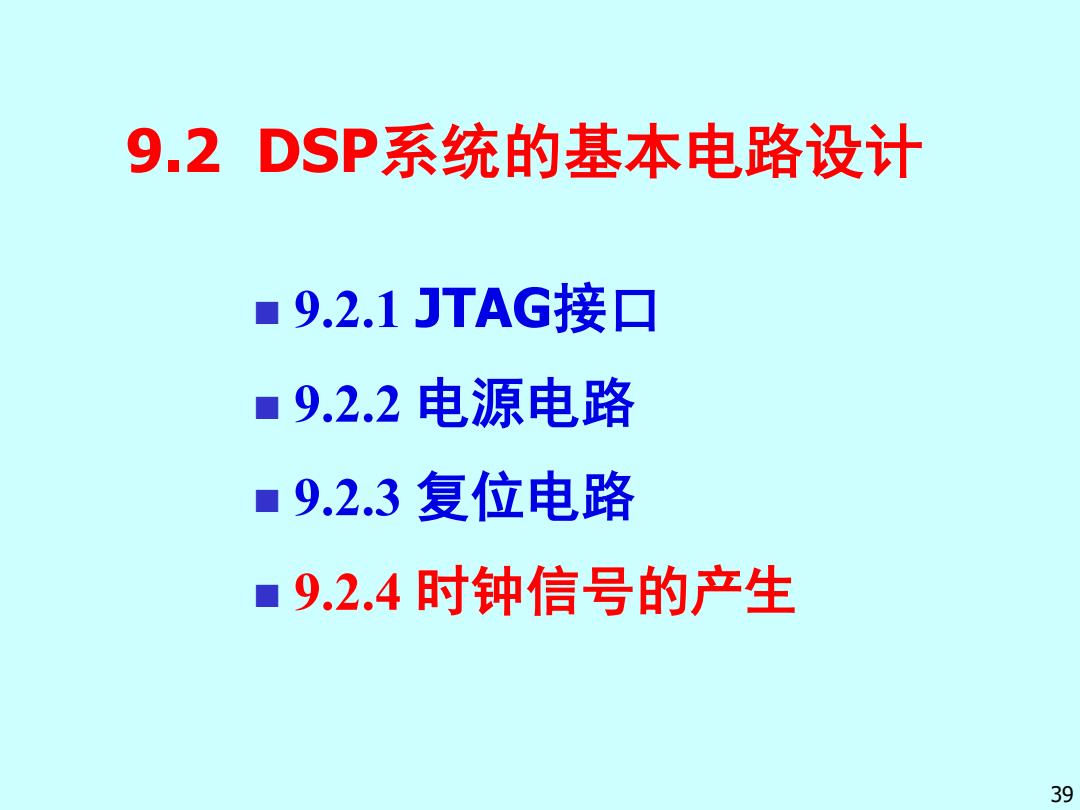 9.2 DSP系统的基本电路设计

■ 9.2.1 JTAG接口
■ 9.2.2 电源电路
■ 9.2.3 复位电路
■ 9.2.4 时钟信号的产生

39